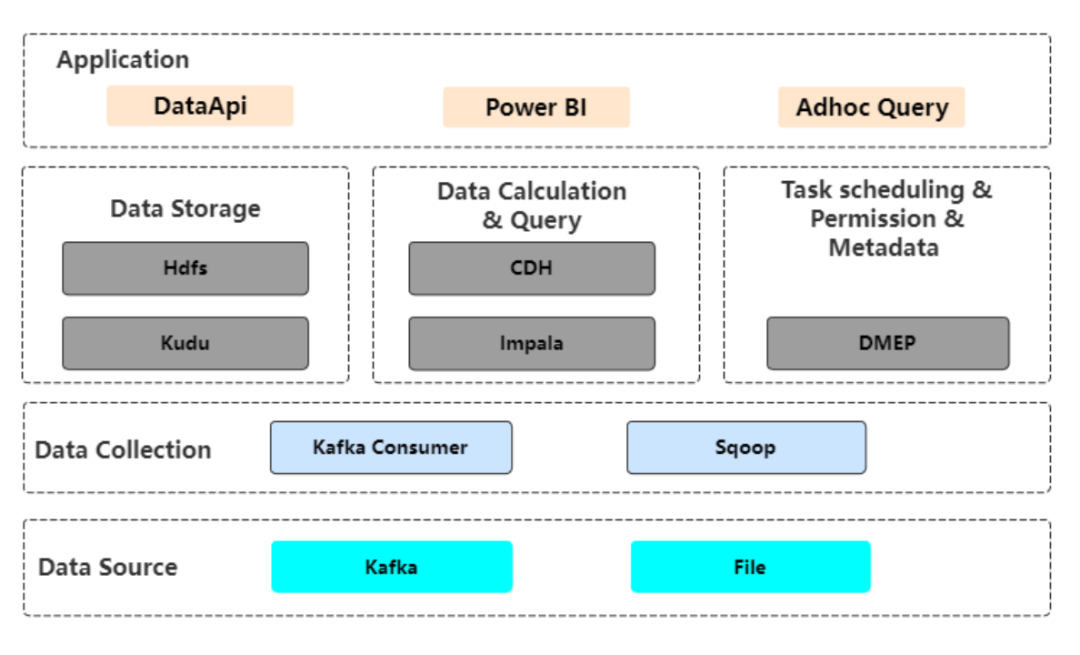 Application

DataApi

Power BI

Adhoc Query

Data Storage

Hdfs

Kudu

Data Calculation & Query

CDH

Impala

Task scheduling & Permission & Metadata

DMEP

Data Collection

Kafka Consumer

Sqoop

Data Source

Kafka

File